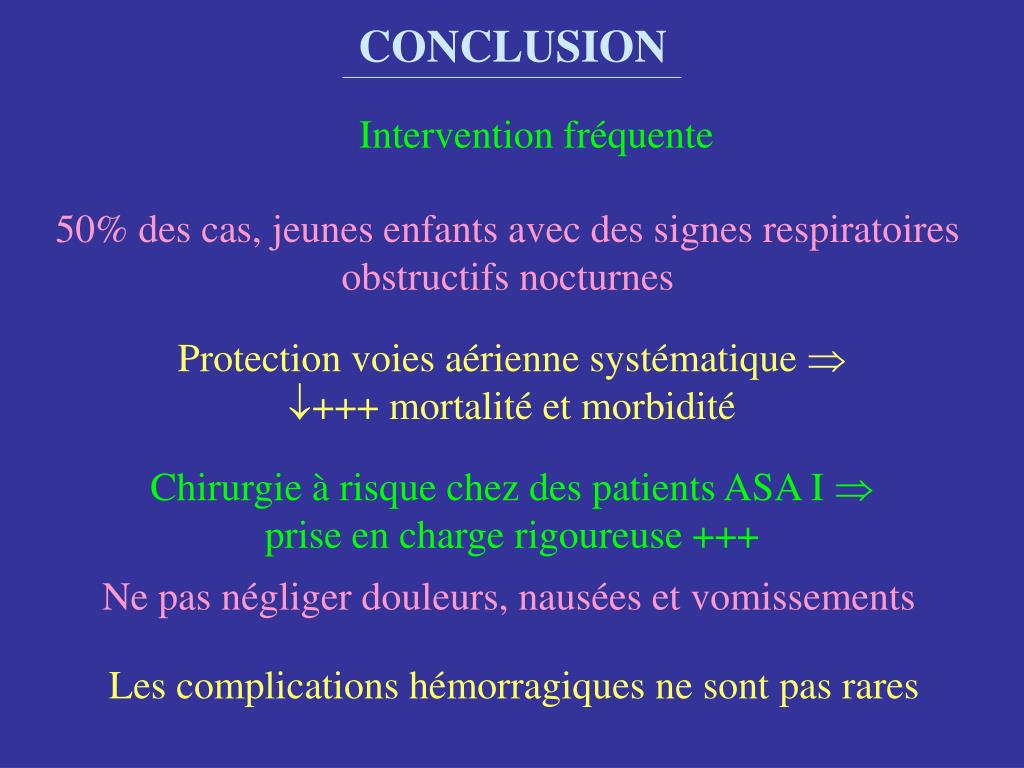 CONCLUSION

Intervention fréquente

50% des cas, jeunes enfants avec des signes respiratoires obstructifs nocturnes

Protection voies aérienne systématique $\Rightarrow$ $\downarrow$+++ mortalité et morbidité

Chirurgie à risque chez des patients ASA I $\Rightarrow$ prise en charge rigoureuse +++

Ne pas négliger douleurs, nausées et vomissements

Les complications hémorragiques ne sont pas rares